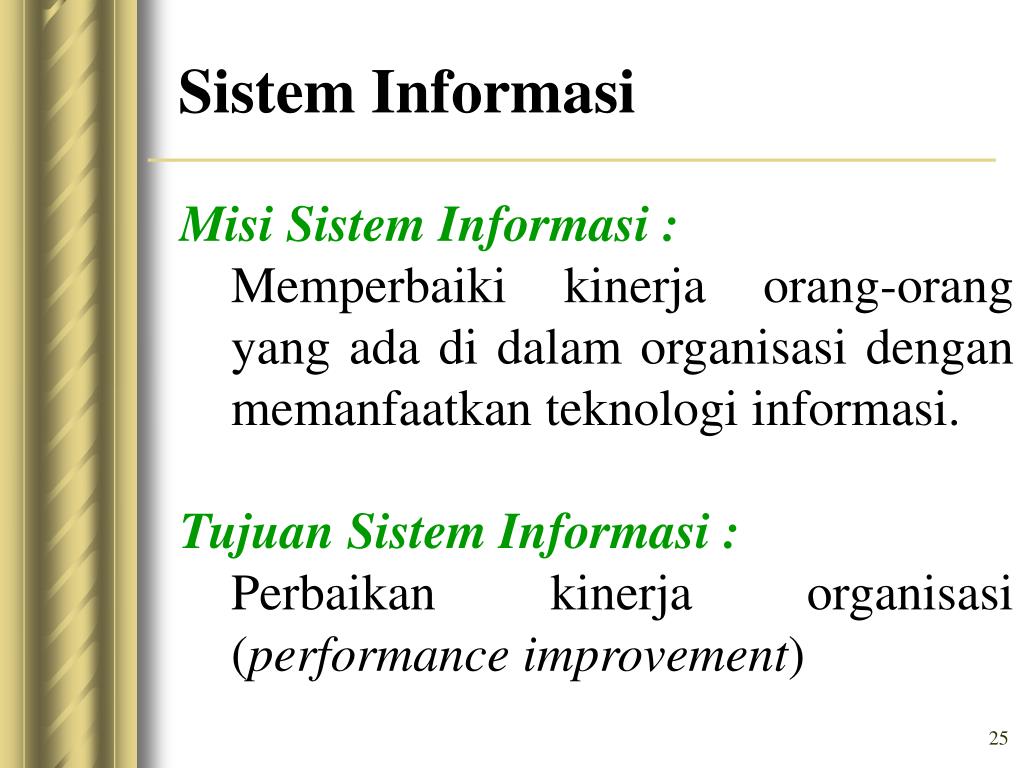 Sistem Informasi

Misi Sistem Informasi :

Memperbaiki kinerja orang-orang yang ada di dalam organisasi dengan memanfaatkan teknologi informasi.

Tujuan Sistem Informasi :

Perbaikan kinerja organisasi (performance improvement)

25